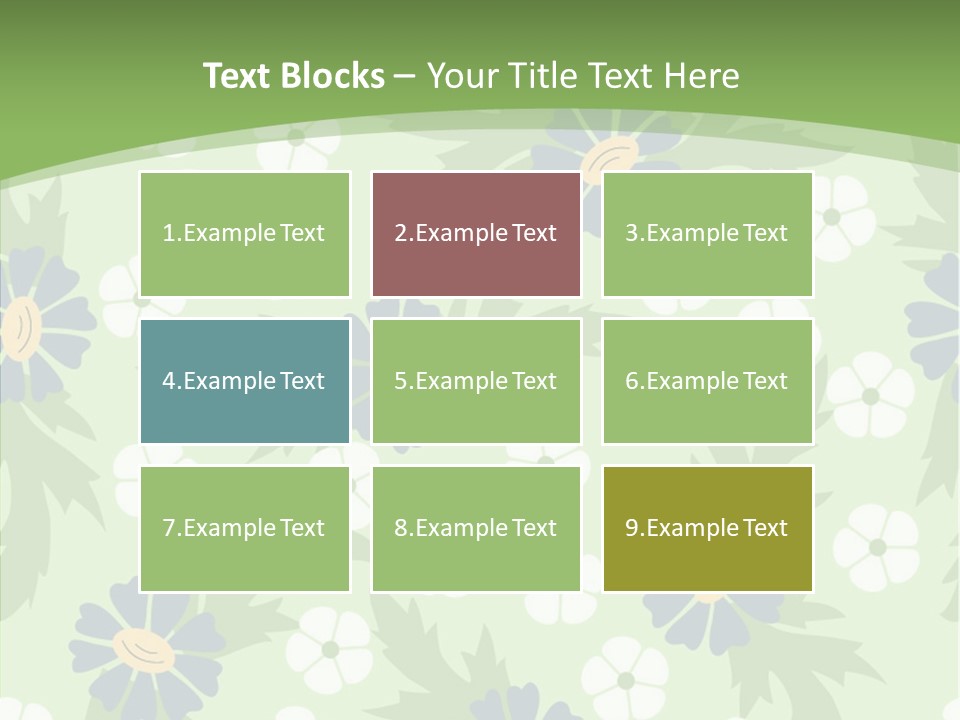 Text Blocks – Your Title Text Here

1.Example Text

2.Example Text

3.Example Text

4.Example Text

5.Example Text

6.Example Text

7.Example Text

8.Example Text

9.Example Text